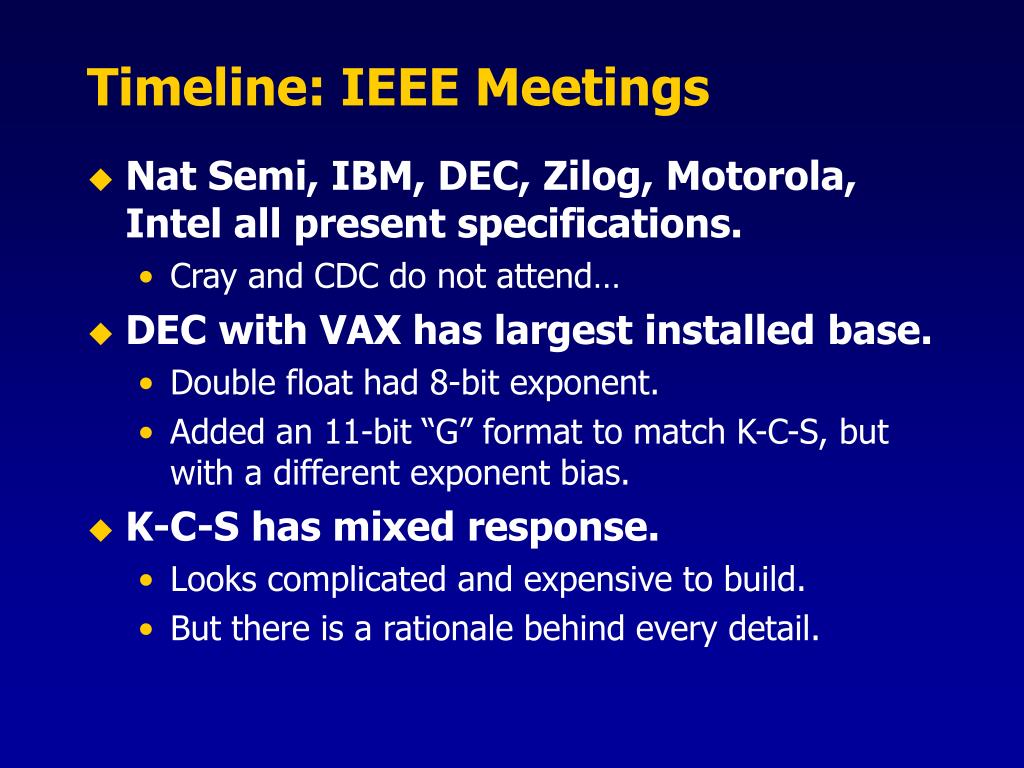 Timeline: IEEE Meetings

◆ Nat Semi, IBM, DEC, Zilog, Motorola, Intel all present specifications.

• Cray and CDC do not attend…

◆ DEC with VAX has largest installed base.

• Double float had 8-bit exponent.

• Added an 11-bit “G” format to match K-C-S, but with a different exponent bias.

◆ K-C-S has mixed response.

• Looks complicated and expensive to build.

• But there is a rationale behind every detail.